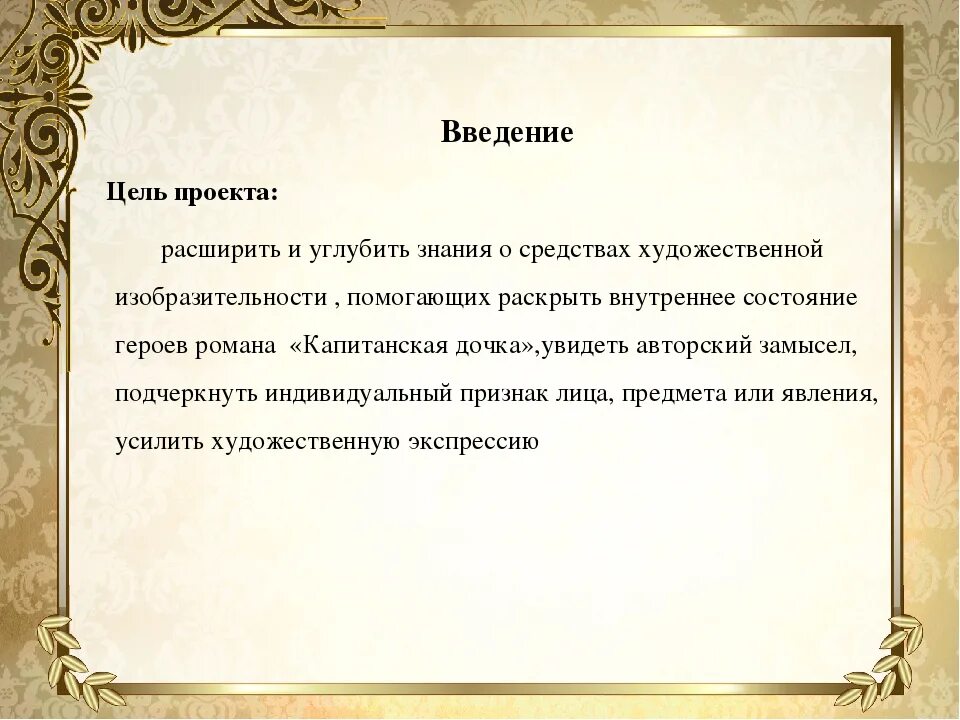 Введение

Цель проекта:

расширить и углубить знания о средствах художественной изобразительности , помогающих раскрыть внутреннее состояние героев романа «Капитанская дочка»,увидеть авторский замысел, подчеркнуть индивидуальный признак лица, предмета или явления, усилить художественную экспрессию